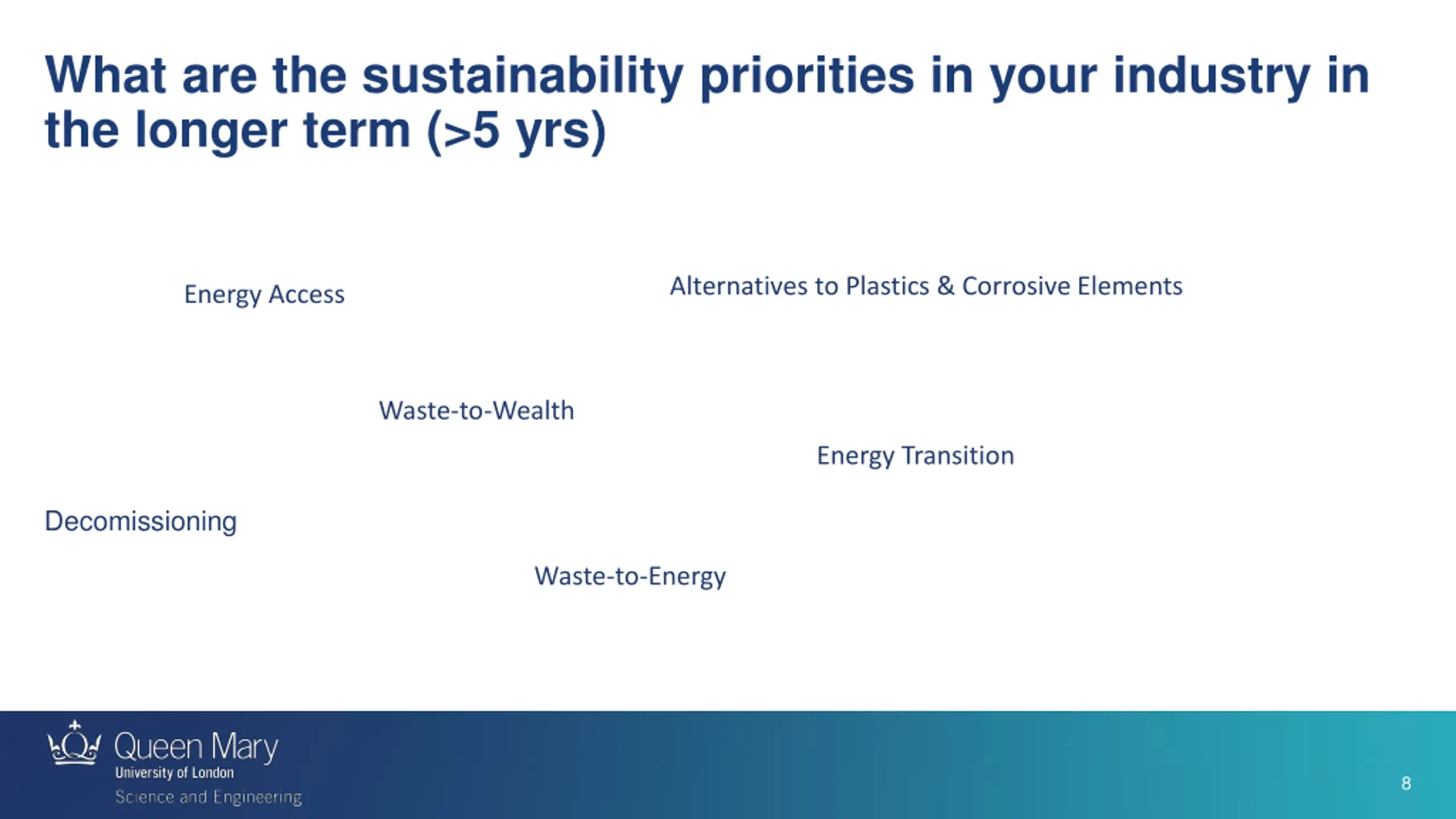 What are the sustainability priorities in your industry in the longer term (>5 yrs)

Energy Access

Alternatives to Plastics & Corrosive Elements

Waste-to-Wealth

Energy Transition

Decomissioning

Waste-to-Energy

Queen Mary
University of London
Science and Engineering

8